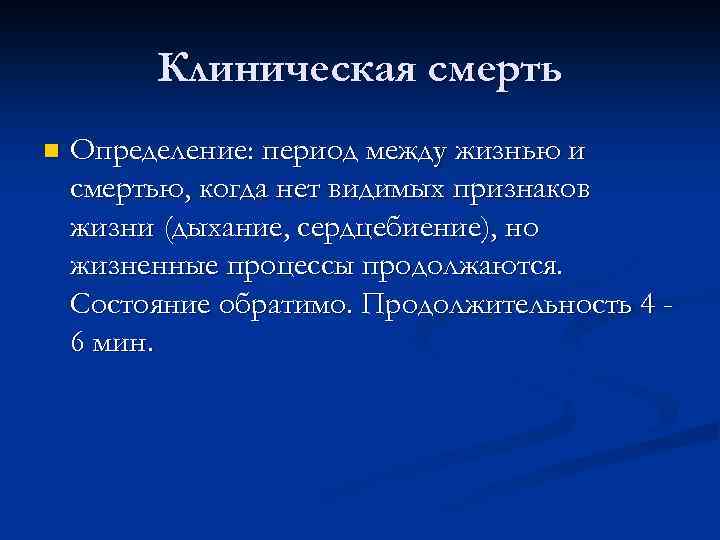 Клиническая смерть

Определение: период между жизнью и смертью, когда нет видимых признаков жизни (дыхание, сердцебиение), но жизненные процессы продолжаются. Состояние обратимо. Продолжительность 4 - 6 мин.